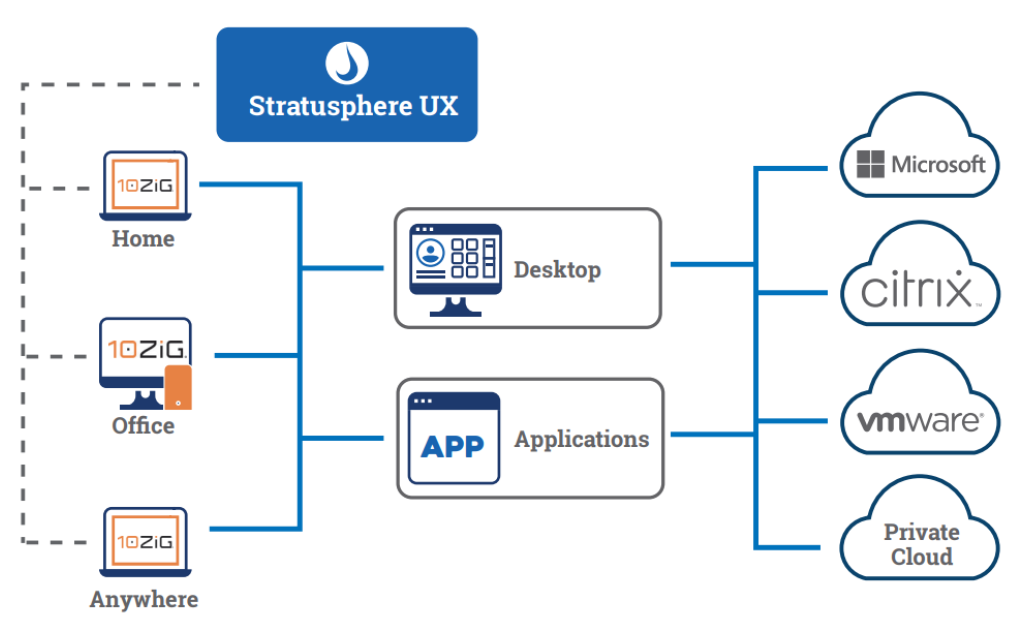 Stratusphere UX

10ZiG
Home

10ZiG
Office

10ZiG
Anywhere

Desktop

APP
Applications

Microsoft

citrix

vmware

Private Cloud